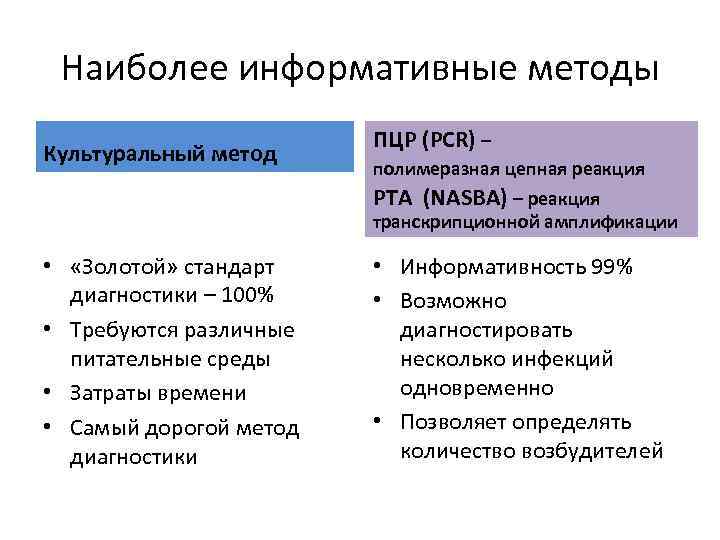 Наиболее информативные методы

Культуральный метод

• «Золотой» стандарт диагностики – 100%
• Требуются различные питательные среды
• Затраты времени
• Самый дорогой метод диагностики

ПЦР (PCR) – полимеразная цепная реакция
РТА (NASBA) – реакция транскрипционной амплификации

• Информативность 99%
• Возможно диагностировать несколько инфекций одновременно
• Позволяет определять количество возбудителей